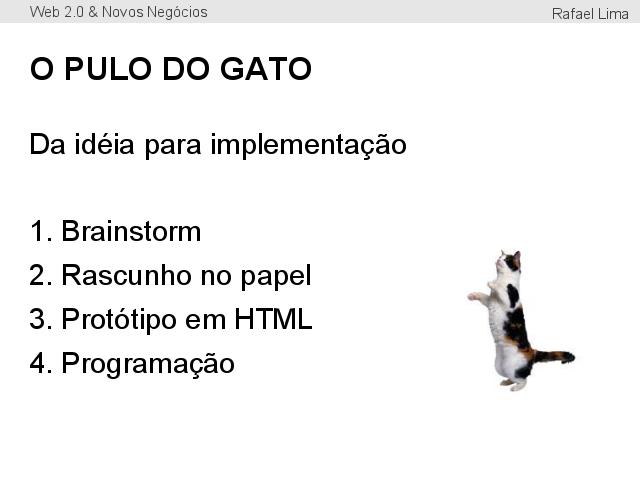 Web 2.0 & Novos Negócios Rafael Lima

O PULO DO GATO

Da idéia para implementação

1. Brainstorm
2. Rascunho no papel
3. Protótipo em HTML
4. Programação